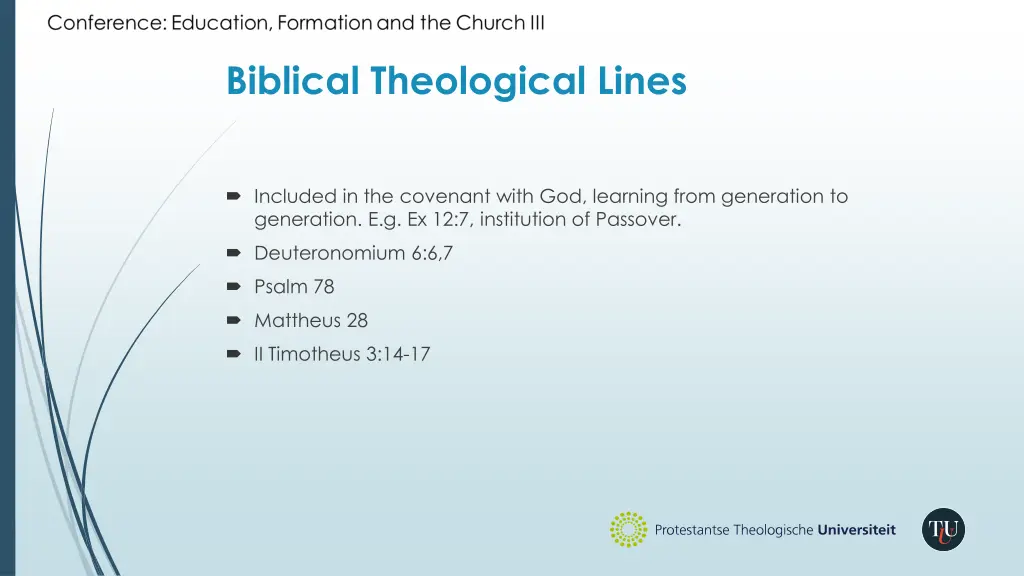 Conference: Education, Formation and the Church III

Biblical Theological Lines

Included in the covenant with God, learning from generation to generation. E.g. Ex 12:7, institution of Passover.

Deuteronomium 6:6,7

Psalm 78

Mattheus 28

II Timotheus 3:14-17

Protestantse Theologische Universiteit

TU